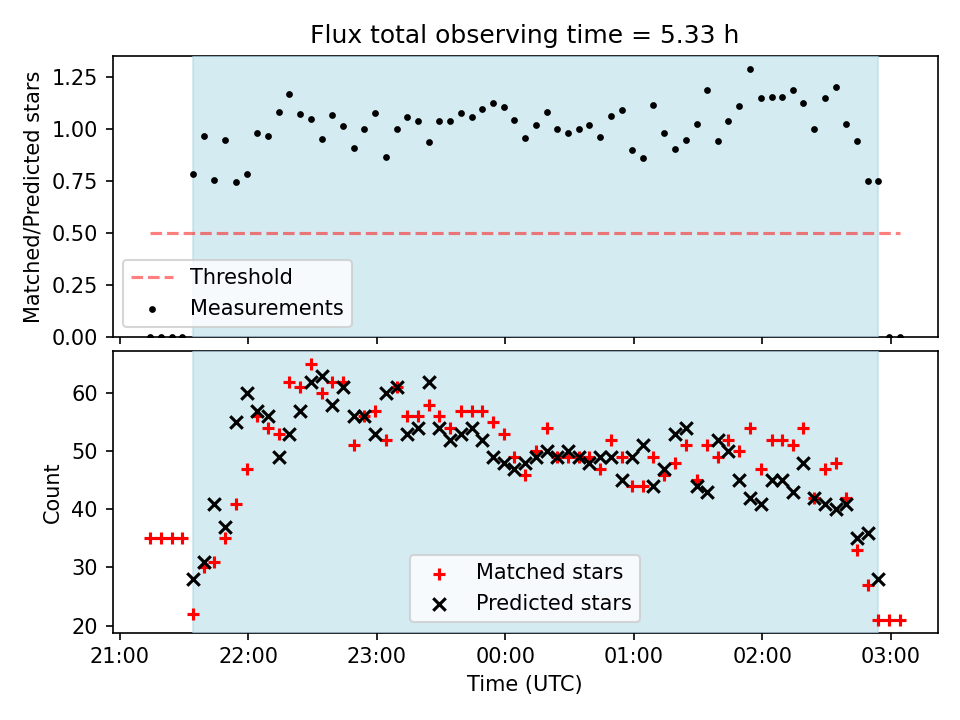 Flux total observing time = 5.33 h

Matched/Predicted stars

1.25
1.00
0.75
0.50
0.25
0.00

Threshold
Measurements

Count

60
50
40
30
20

Matched stars
Predicted stars

21:00
22:00
23:00
00:00
01:00
02:00
03:00

Time (UTC)